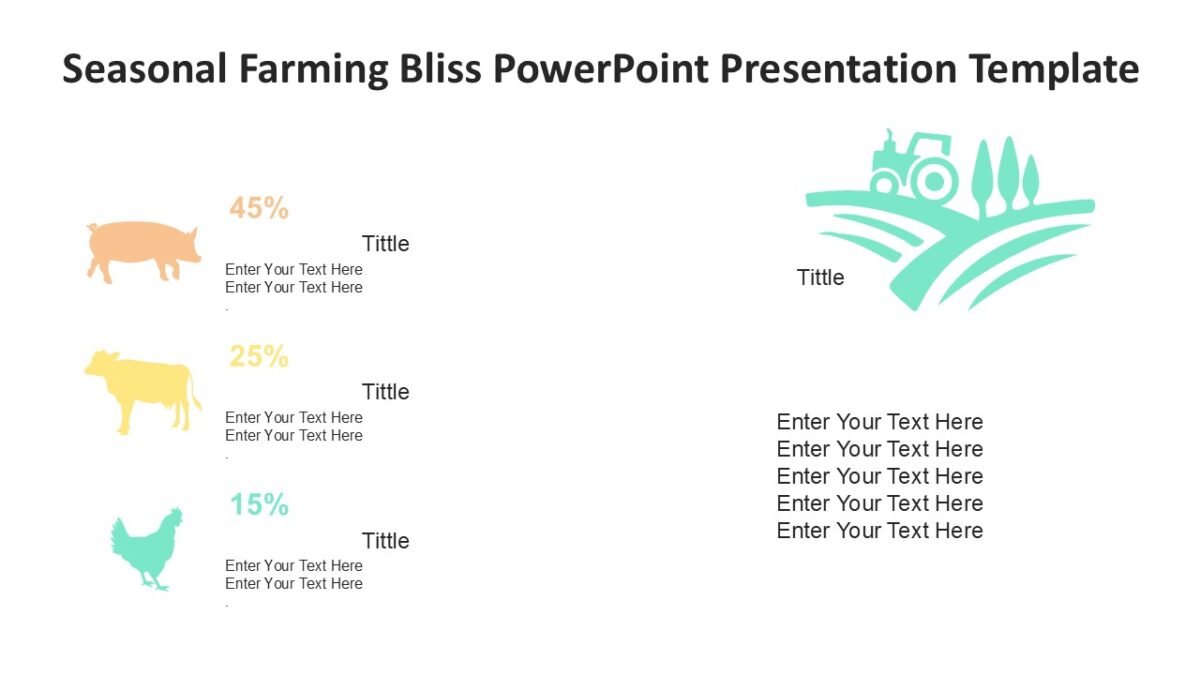 Seasonal Farming Bliss PowerPoint Presentation Template

45%

Tittle

Enter Your Text Here
Enter Your Text Here
.

25%

Tittle

Enter Your Text Here
Enter Your Text Here
.

15%

Tittle

Enter Your Text Here
Enter Your Text Here
.

Tittle

Enter Your Text Here
Enter Your Text Here
Enter Your Text Here
Enter Your Text Here
Enter Your Text Here